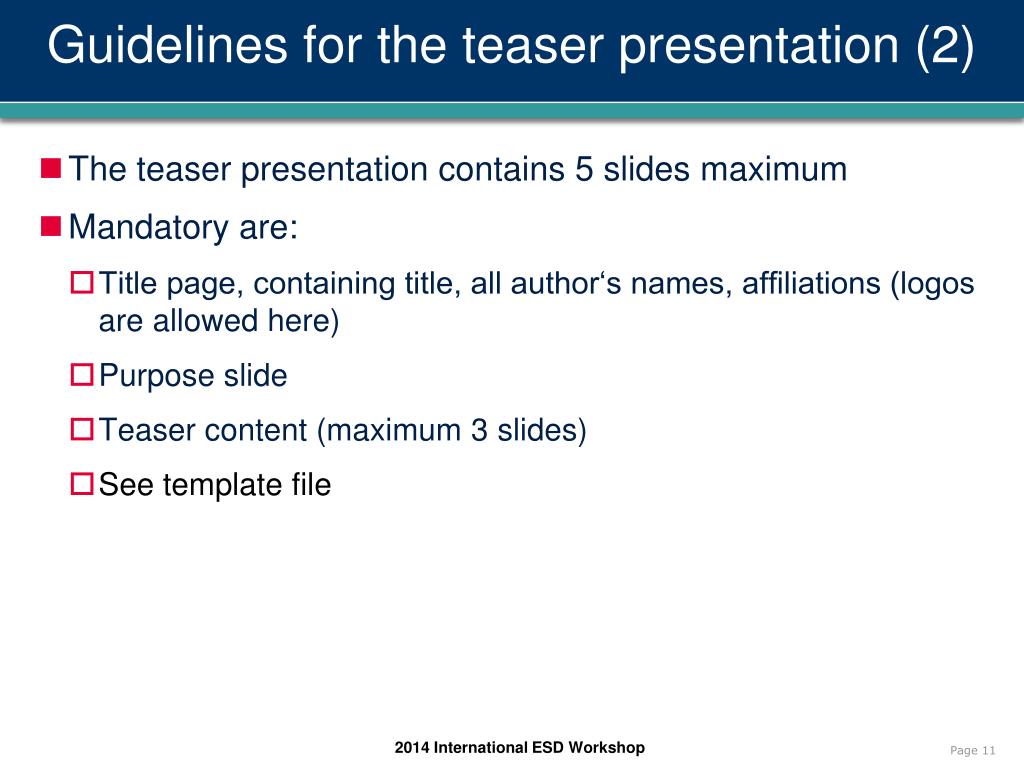 Guidelines for the teaser presentation (2)

The teaser presentation contains 5 slides maximum

Mandatory are:

Title page, containing title, all author‘s names, affiliations (logos are allowed here)

Purpose slide

Teaser content (maximum 3 slides)

See template file

2014 International ESD Workshop

Page 11